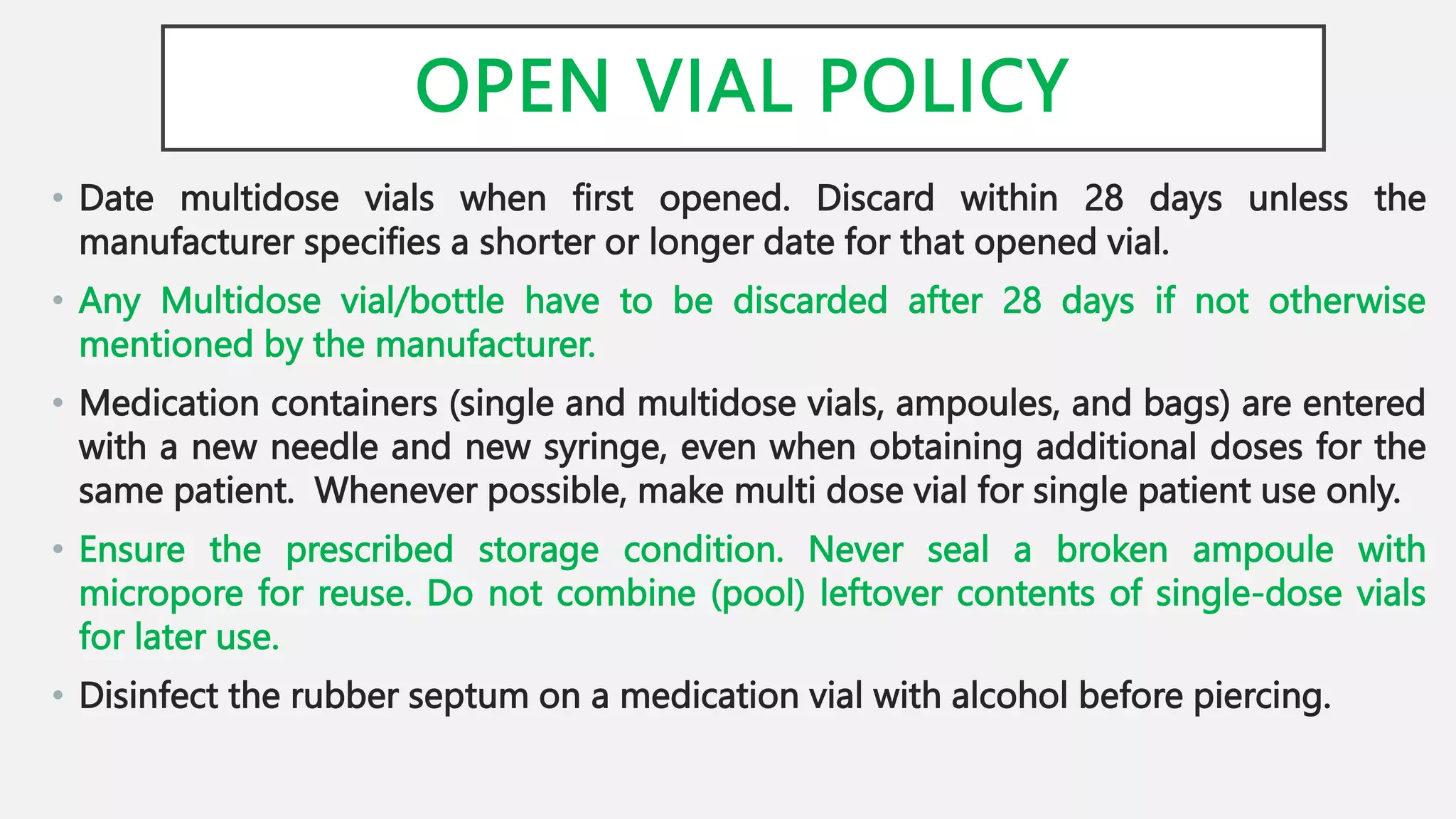 OPEN VIAL POLICY

• Date multidose vials when first opened. Discard within 28 days unless the manufacturer specifies a shorter or longer date for that opened vial.

• Any Multidose vial/bottle have to be discarded after 28 days if not otherwise mentioned by the manufacturer.

• Medication containers (single and multidose vials, ampoules, and bags) are entered with a new needle and new syringe, even when obtaining additional doses for the same patient. Whenever possible, make multi dose vial for single patient use only.

• Ensure the prescribed storage condition. Never seal a broken ampoule with micropore for reuse. Do not combine (pool) leftover contents of single-dose vials for later use.

• Disinfect the rubber septum on a medication vial with alcohol before piercing.